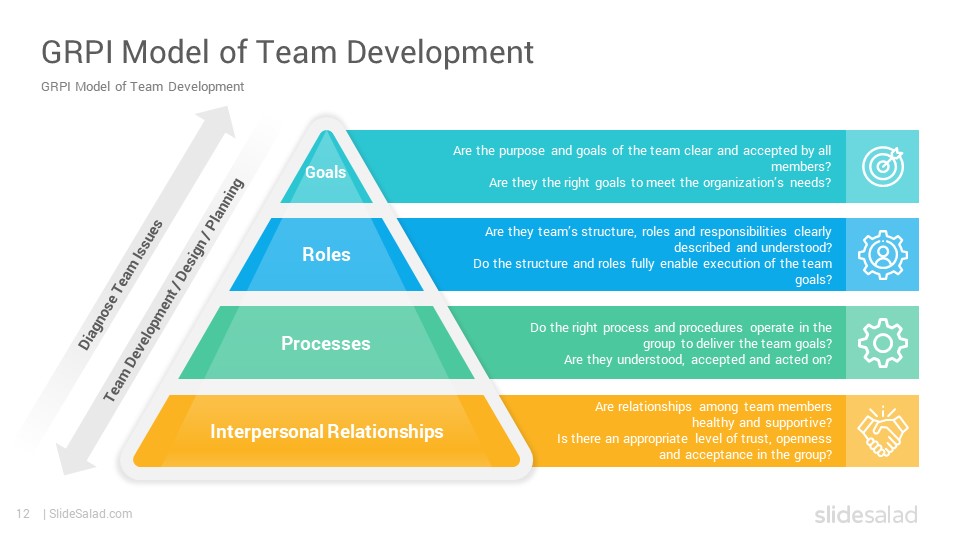 GRPI Model of Team Development

GRPI Model of Team Development

Diagnose Team Issues

Team Development / Design / Planning

Goals

Are the purpose and goals of the team clear and accepted by all members?
Are they the right goals to meet the organization's needs?

Roles

Are they team's structure, roles and responsibilities clearly described and understood?
Do the structure and roles fully enable execution of the team goals?

Processes

Do the right process and procedures operate in the group to deliver the team goals?
Are they understood, accepted and acted on?

Interpersonal Relationships

Are relationships among team members healthy and supportive?
Is there an appropriate level of trust, openness and acceptance in the group?

12 | SlideSalad.com

slidesalad